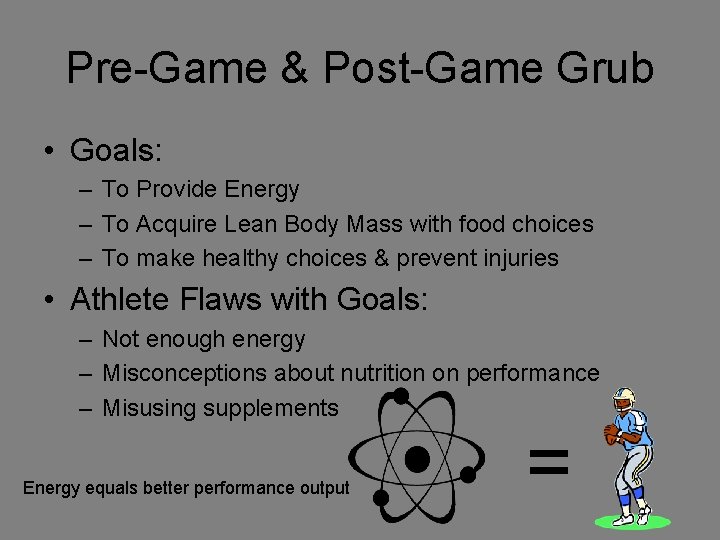 Pre-Game & Post-Game Grub

• Goals:
– To Provide Energy
– To Acquire Lean Body Mass with food choices
– To make healthy choices & prevent injuries

• Athlete Flaws with Goals:
– Not enough energy
– Misconceptions about nutrition on performance
– Misusing supplements

Energy equals better performance output

=